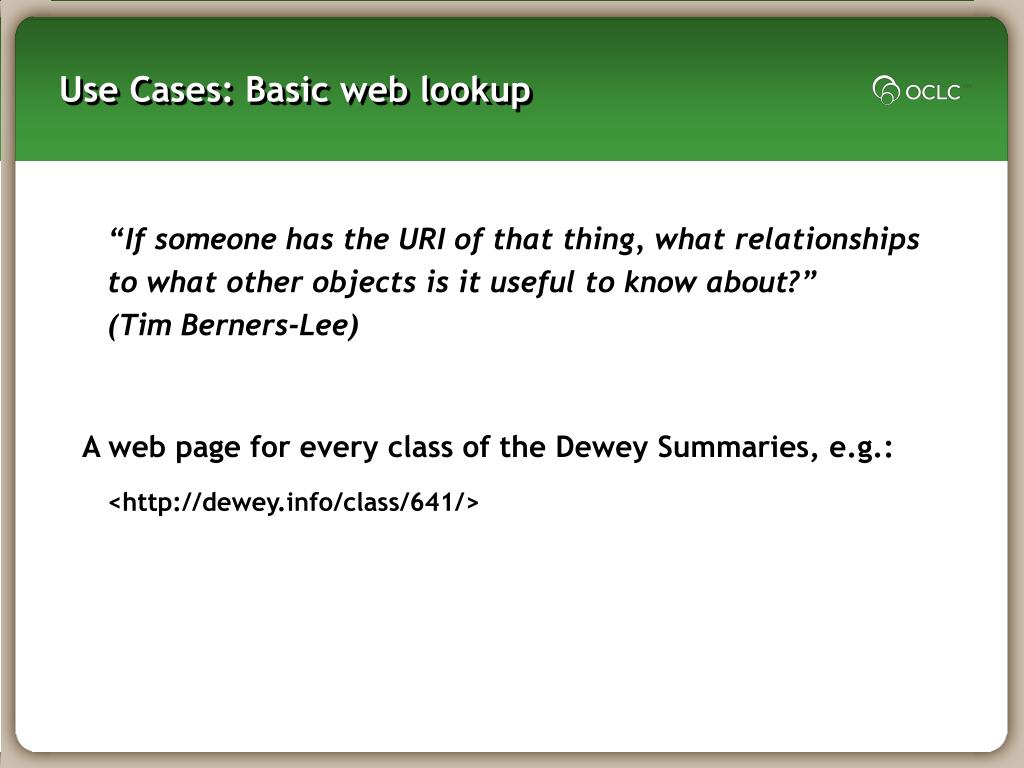 Use Cases: Basic web lookup

OCLC

“If someone has the URI of that thing, what relationships to what other objects is it useful to know about?” (Tim Berners-Lee)

A web page for every class of the Dewey Summaries, e.g.:

<http://dewey.info/class/641/>